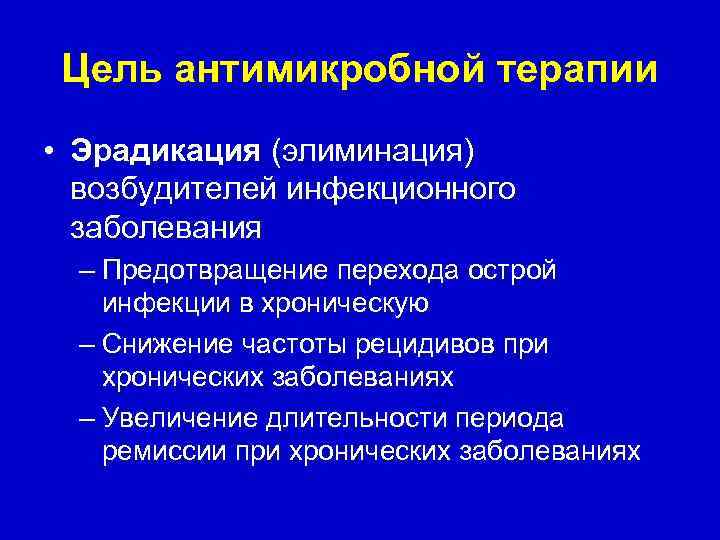 Цель антимикробной терапии

• Эрадикация (элиминация) возбудителей инфекционного заболевания
– Предотвращение перехода острой инфекции в хроническую
– Снижение частоты рецидивов при хронических заболеваниях
– Увеличение длительности периода ремиссии при хронических заболеваниях